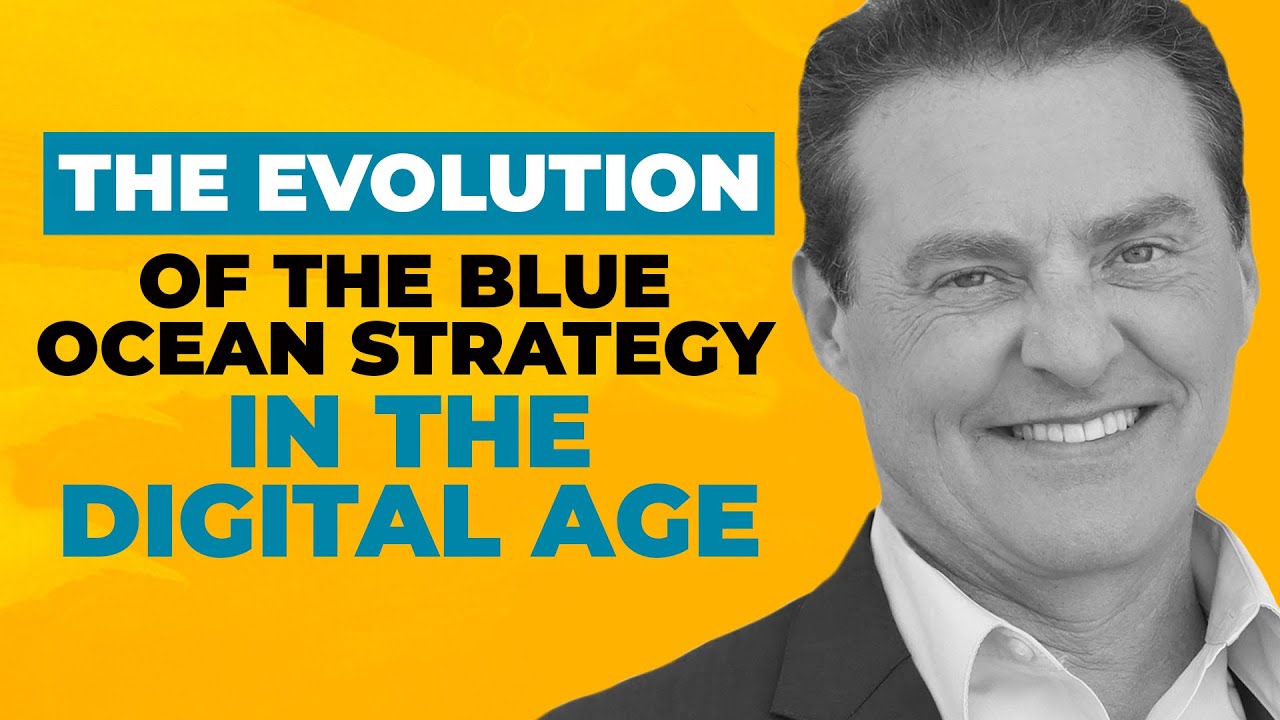 THE EVOLUTION
OF THE BLUE
OCEAN STRATEGY
IN THE
DIGITAL AGE